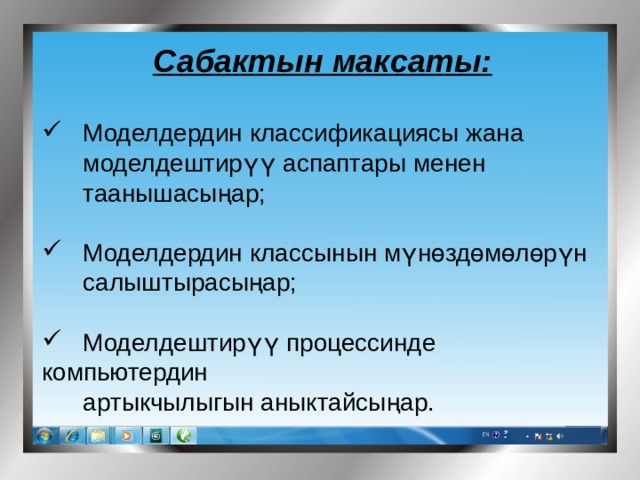 Сабактын максаты:

✓ Моделдердин классификациясы жана моделдештирүү аспаптары менен таанышасыңар;

✓ Моделдердин классынын мүнөздөмөлөрүн салыштырасыңар;

✓ Моделдештирүү процессинде компьютердин артыкчылыгын аныктайсыңар.

EN